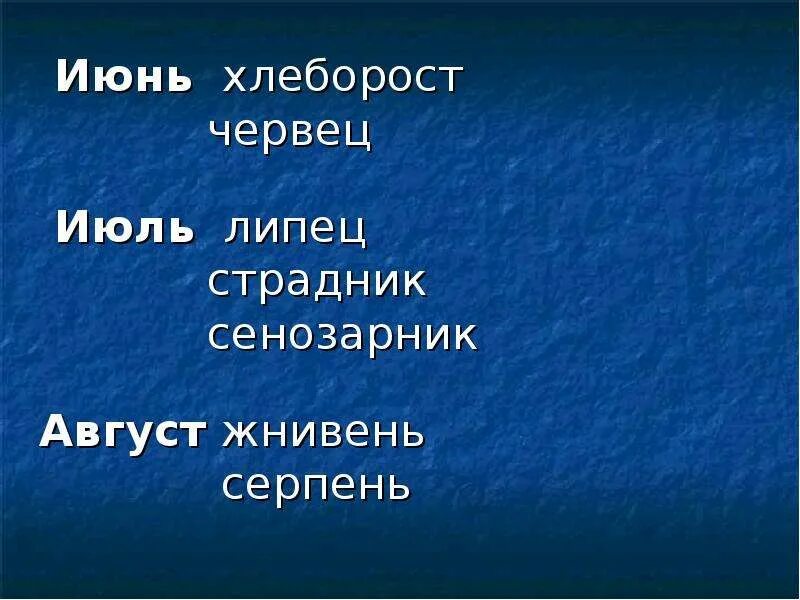 Июнь хлеборост
червец

Июль липец
страдник
сенозарник

Август жнивень
серпень